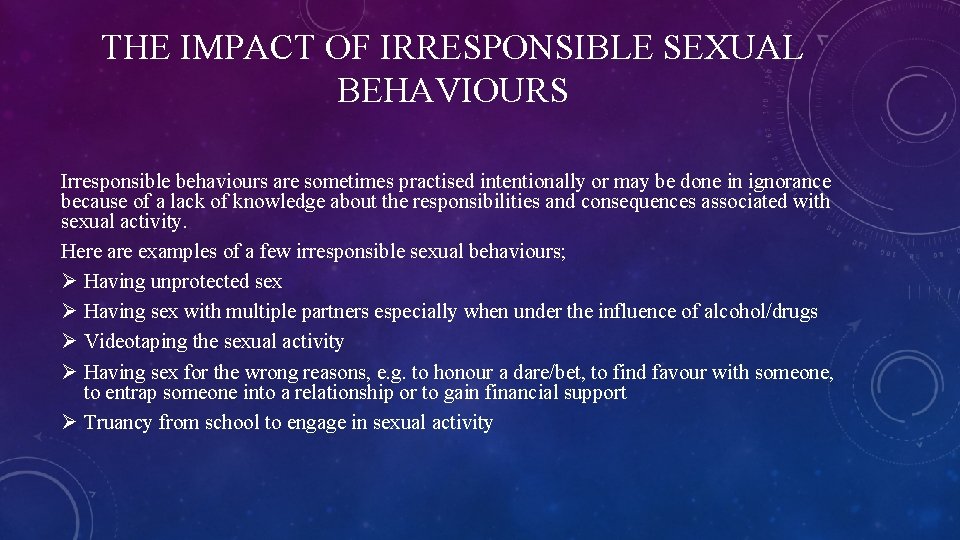 THE IMPACT OF IRRESPONSIBLE SEXUAL BEHAVIOURS

Irresponsible behaviours are sometimes practised intentionally or may be done in ignorance because of a lack of knowledge about the responsibilities and consequences associated with sexual activity.

Here are examples of a few irresponsible sexual behaviours;

➢ Having unprotected sex

➢ Having sex with multiple partners especially when under the influence of alcohol/drugs

➢ Videotaping the sexual activity

➢ Having sex for the wrong reasons, e.g. to honour a dare/bet, to find favour with someone, to entrap someone into a relationship or to gain financial support

➢ Truancy from school to engage in sexual activity